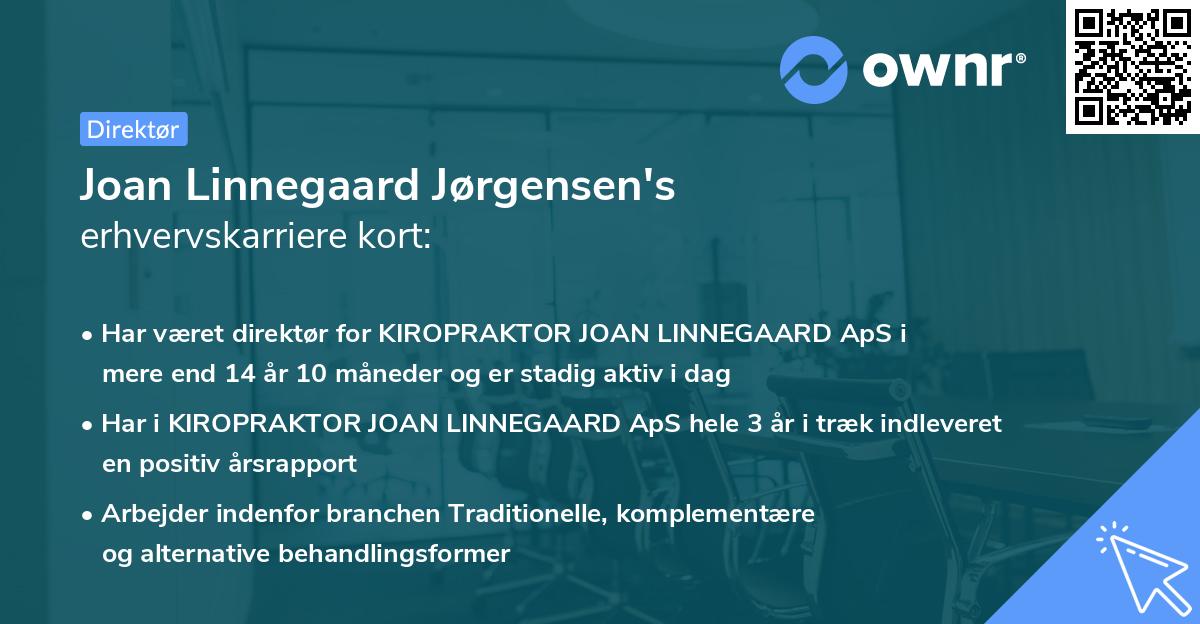 ownr®

Direktør

Joan Linnegaard Jørgensen's
erhvervskarriere kort:

• Har været direktør for KIROPRAKTOR JOAN LINNEGAARD ApS i mere end 14 år 10 måneder og er stadig aktiv i dag

• Har i KIROPRAKTOR JOAN LINNEGAARD ApS hele 3 år i træk indleveret en positiv årsrapport

• Arbejder indenfor branchen Traditionelle, komplementære og alternative behandlingsformer